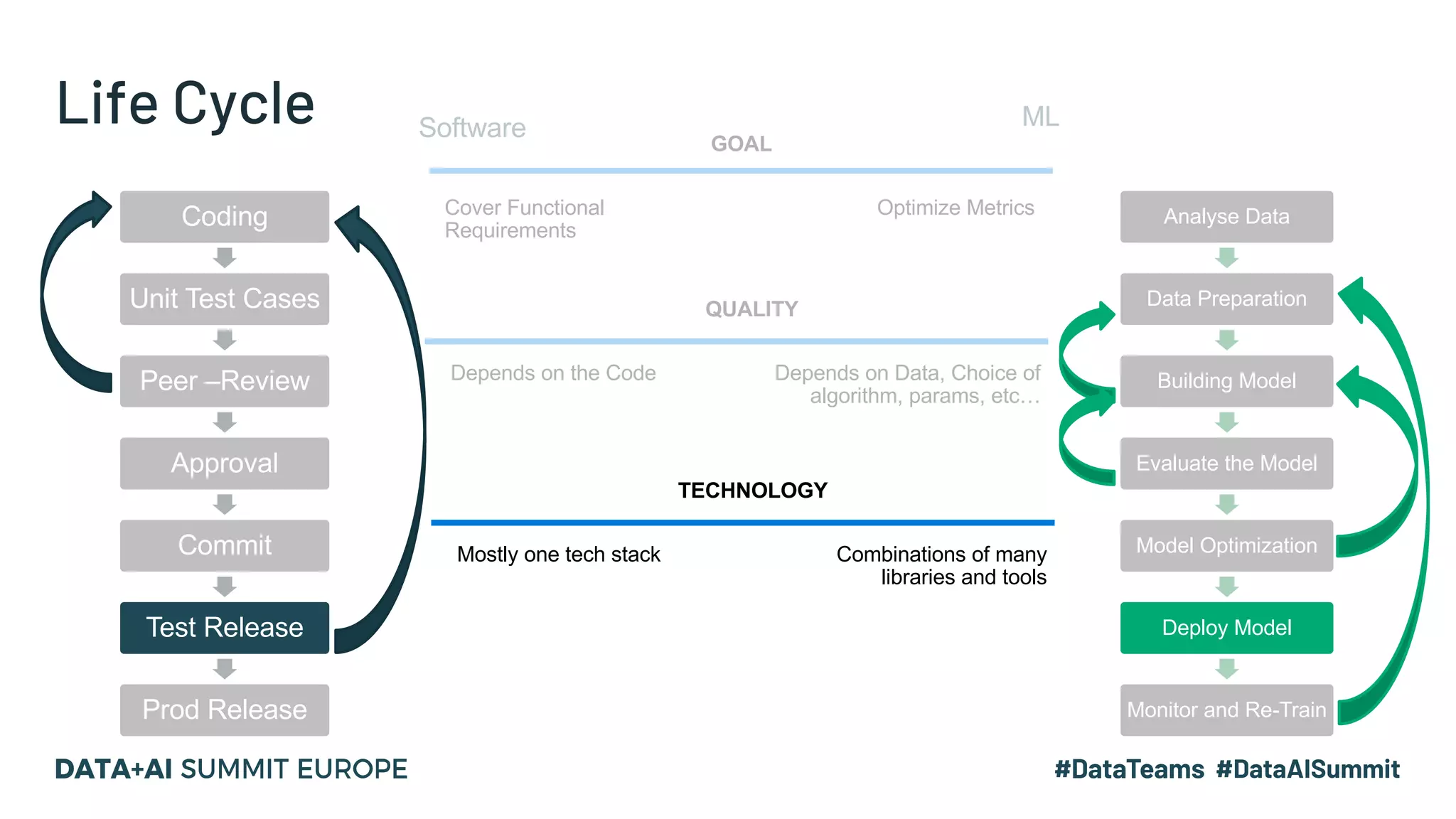 Life Cycle

Coding

Unit Test Cases

Peer –Review

Approval

Commit

Test Release

Prod Release

Software

ML

GOAL

Cover Functional Requirements

Optimize Metrics

QUALITY

Depends on the Code

Depends on Data, Choice of algorithm, params, etc…

TECHNOLOGY

Mostly one tech stack

Combinations of many libraries and tools

Analyse Data

Data Preparation

Building Model

Evaluate the Model

Model Optimization

Deploy Model

Monitor and Re-Train

DATA+AI SUMMIT EUROPE

#DataTeams #DataAISummit